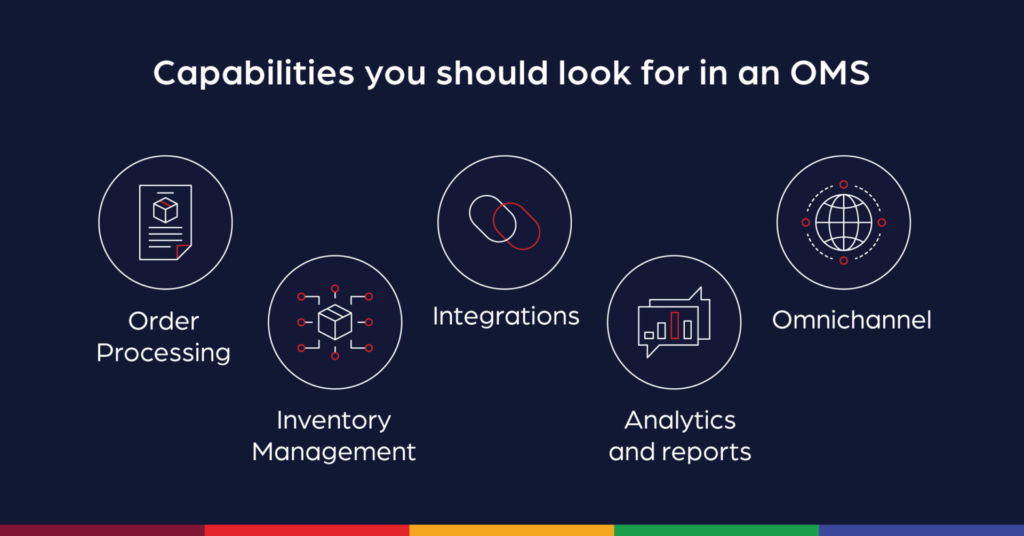 Capabilities you should look for in an OMS

Order Processing

Inventory Management

Integrations

Analytics and reports

Omnichannel